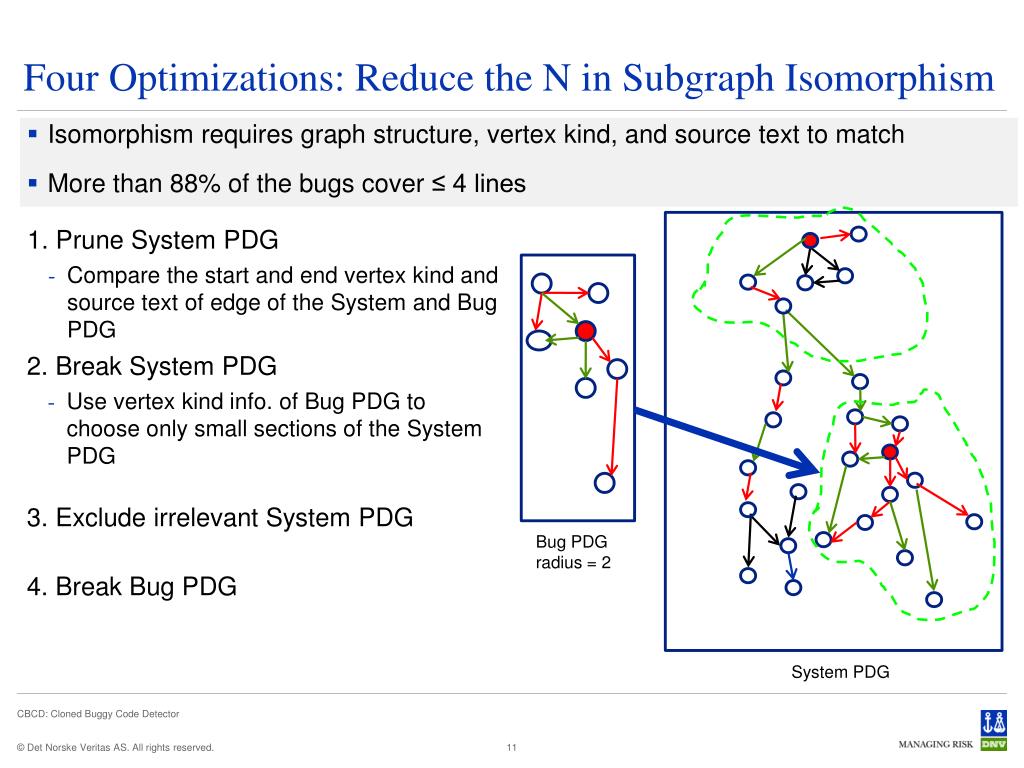 Four Optimizations: Reduce the N in Subgraph Isomorphism

▪ Isomorphism requires graph structure, vertex kind, and source text to match

▪ More than 88% of the bugs cover ≤ 4 lines

1. Prune System PDG

- Compare the start and end vertex kind and source text of edge of the System and Bug PDG

2. Break System PDG

- Use vertex kind info. of Bug PDG to choose only small sections of the System PDG

3. Exclude irrelevant System PDG

4. Break Bug PDG

Bug PDG radius = 2

System PDG

CBCD: Cloned Buggy Code Detector

© Det Norske Veritas AS. All rights reserved.

11

MANAGING RISK DNV